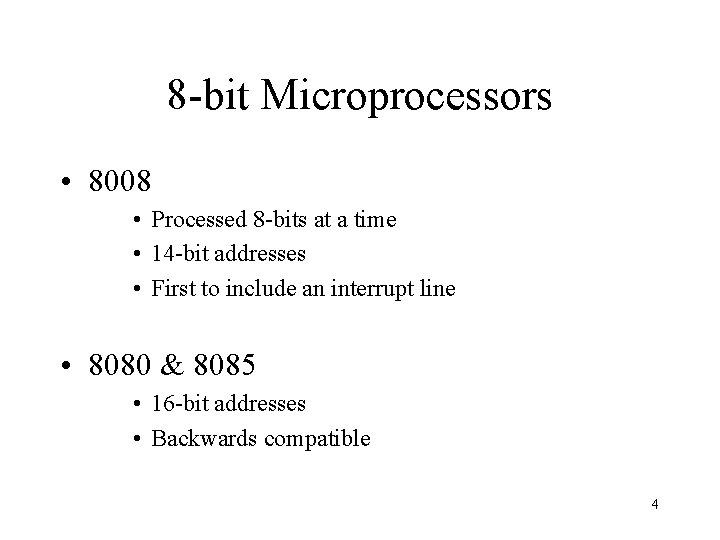 8-bit Microprocessors

• 8008
• Processed 8-bits at a time
• 14-bit addresses
• First to include an interrupt line

• 8080 & 8085
• 16-bit addresses
• Backwards compatible

4